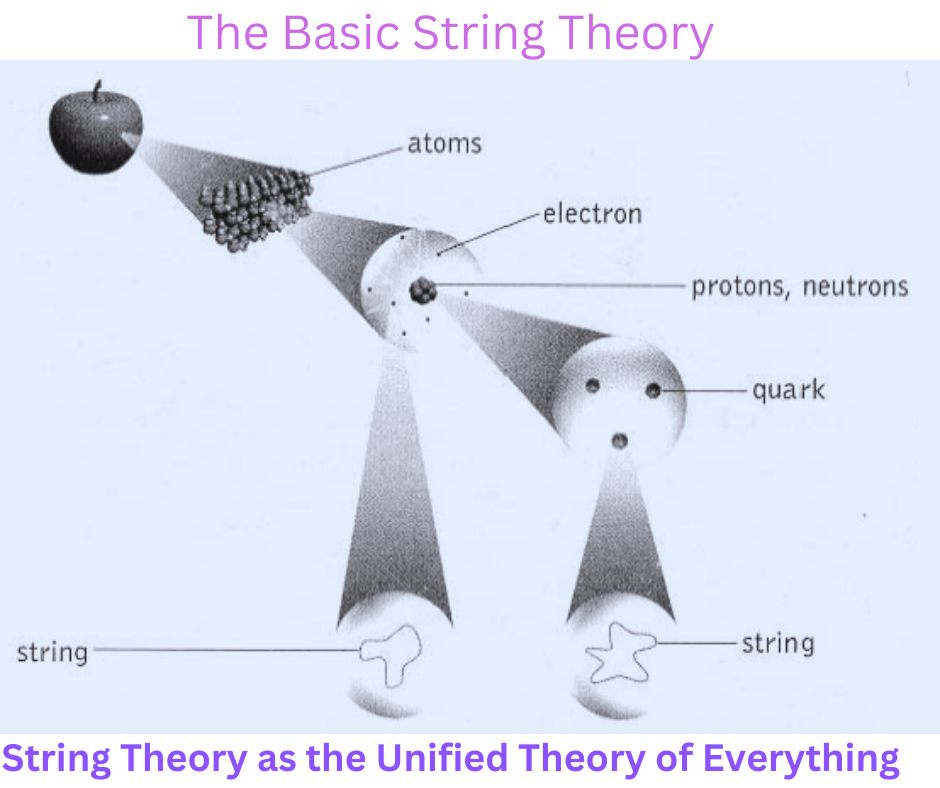 The Basic String Theory

atoms

electron

protons, neutrons

quark

string

string

String Theory as the Unified Theory of Everything